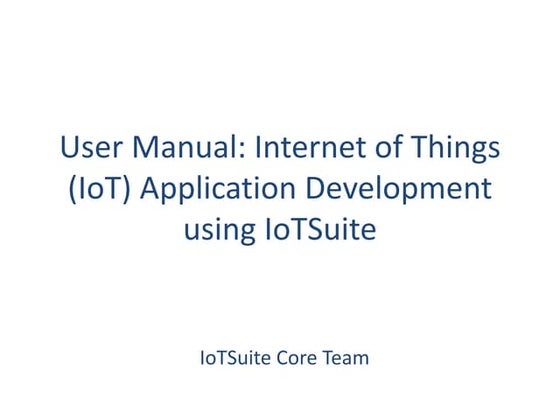 User Manual: Internet of Things (IoT) Application Development using IoTSuite

IoTSuite Core Team